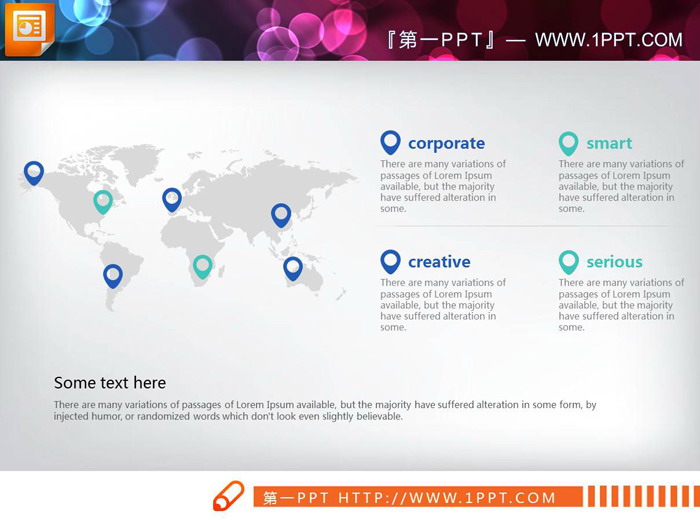 『第一PPT』— WWW.1PPT.COM

corporate
There are many variations of passages of Lorem Ipsum available, but the majority have suffered alteration in some.

smart
There are many variations of passages of Lorem Ipsum available, but the majority have suffered alteration in some.

creative
There are many variations of passages of Lorem Ipsum available, but the majority have suffered alteration in some.

serious
There are many variations of passages of Lorem Ipsum available, but the majority have suffered alteration in some.

Some text here
There are many variations of passages of Lorem Ipsum available, but the majority have suffered alteration in some form, by injected humor, or randomized words which don't look even slightly believable.

第一PPT HTTP://WWW.1PPT.COM